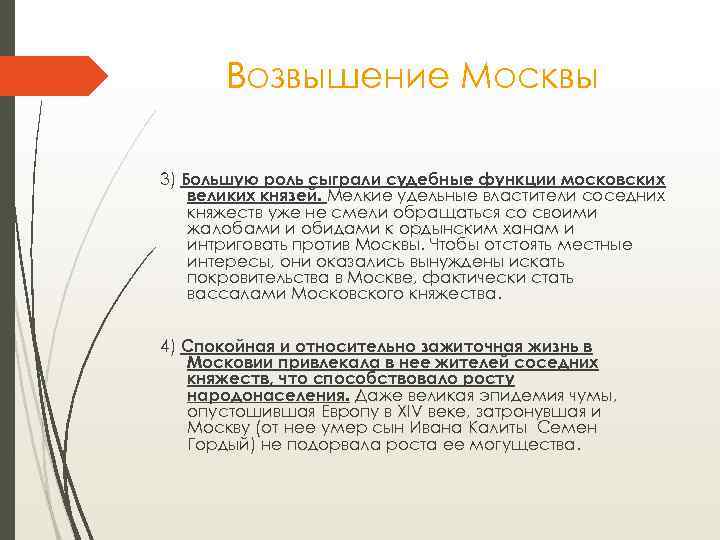 Возвышение Москвы

3) Большую роль сыграли судебные функции московских великих князей. Мелкие удельные властители соседних княжеств уже не смели обращаться со своими жалобами и обидами к ордынским ханам и интриговать против Москвы. Чтобы отстоять местные интересы, они оказались вынуждены искать покровительства в Москве, фактически стать вассалами Московского княжества.

4) Спокойная и относительно зажиточная жизнь в Московии привлекала в нее жителей соседних княжеств, что способствовало росту народонаселения. Даже великая эпидемия чумы, опустошившая Европу в XIV веке, затронувшая и Москву (от нее умер сын Ивана Калиты Семен Гордый) не подорвала роста ее могущества.